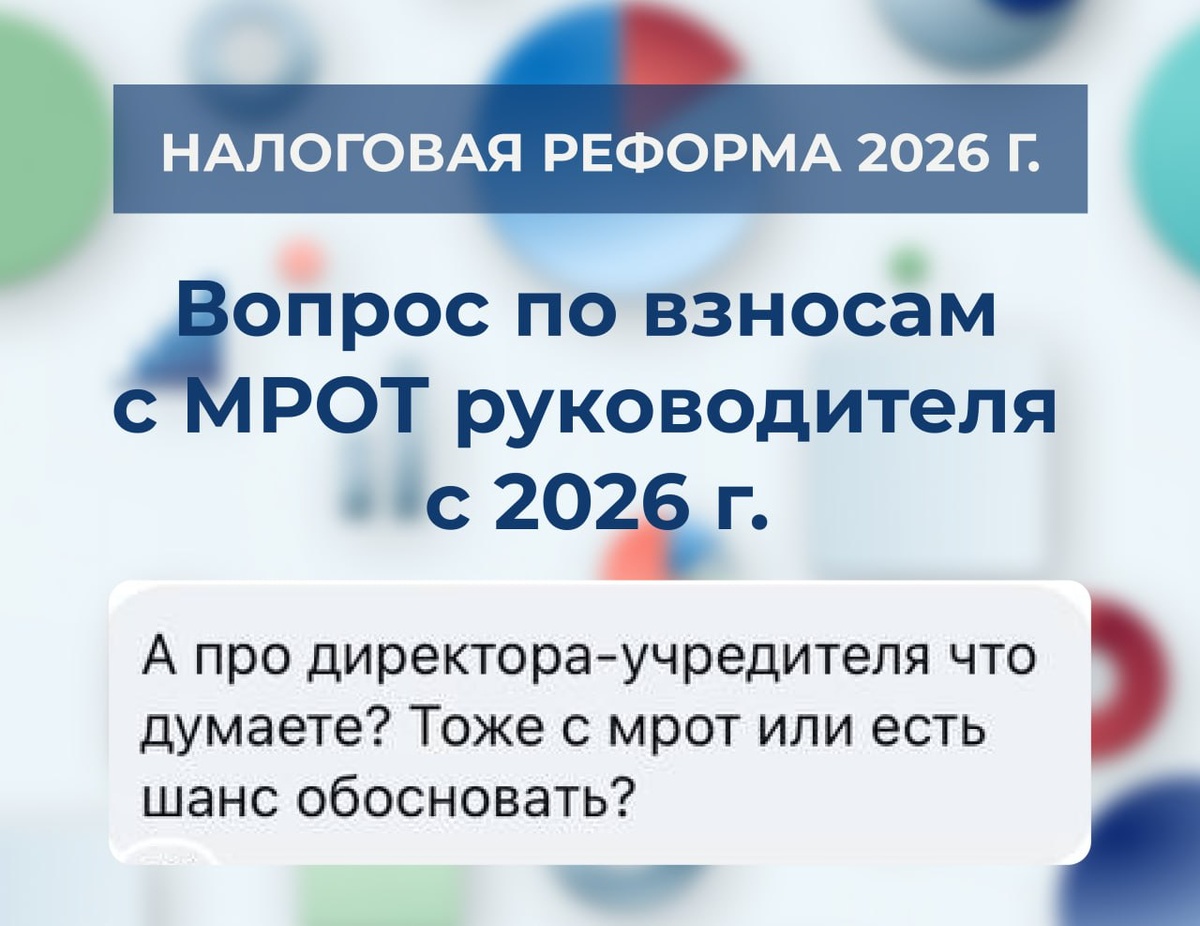 НАЛОГОВАЯ РЕФОРМА 2026 Г.

Вопрос по взносам с МРОТ руководителя с 2026 г.

А про директора-учредителя что думаете? Тоже с мрот или есть шанс обосновать?